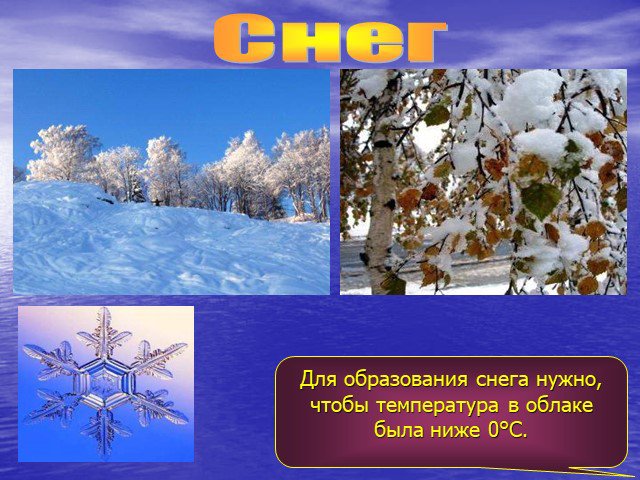 Снег

Для образования снега нужно, чтобы температура в облаке была ниже 0°С.